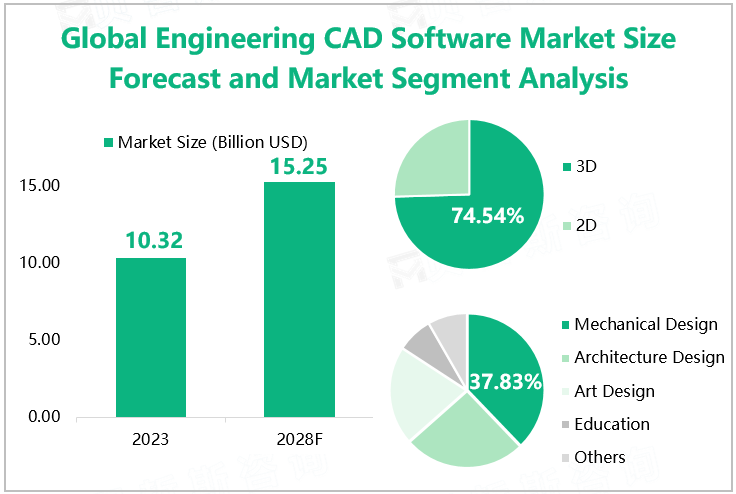 Global Engineering CAD Software Market Size Forecast and Market Segment Analysis

Market Size (Billion USD)

15.00
10.00
5.00
0.00

10.32
15.25

2023
2028F

74.54%

3D
2D

37.83%

Mechanical Design
Architecture Design
Art Design
Education
Others